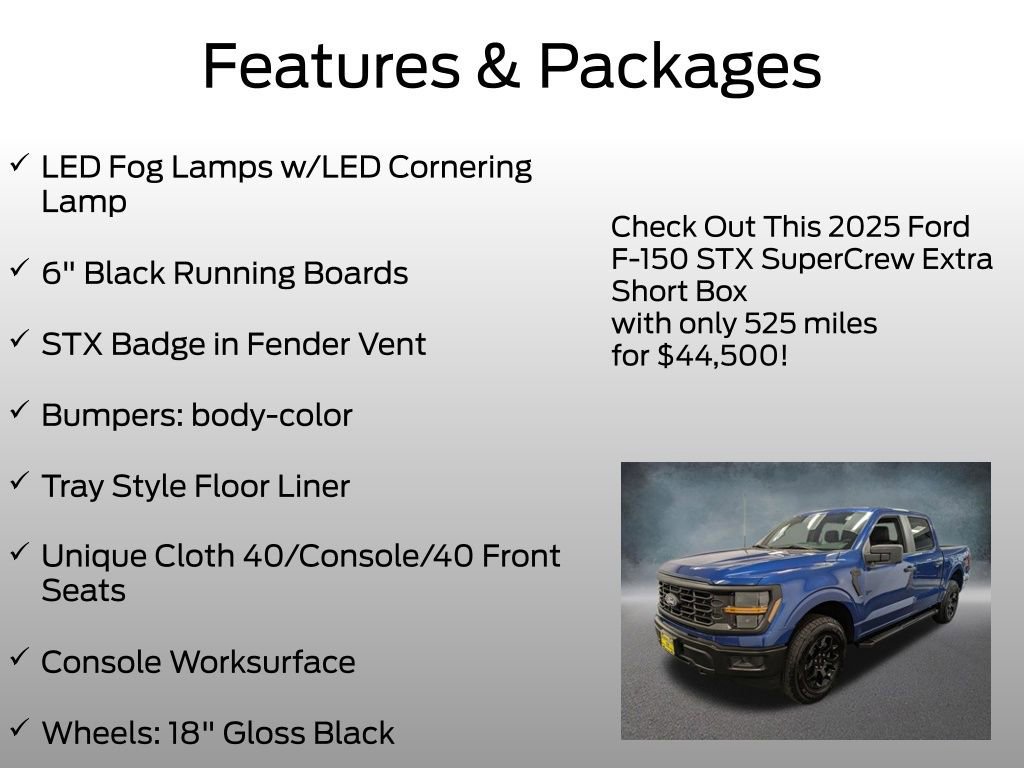 Features & Packages

✓ LED Fog Lamps w/LED Cornering Lamp

✓ 6" Black Running Boards

✓ STX Badge in Fender Vent

✓ Bumpers: body-color

✓ Tray Style Floor Liner

✓ Unique Cloth 40/Console/40 Front Seats

✓ Console Worksurface

✓ Wheels: 18" Gloss Black

Check Out This 2025 Ford F-150 STX SuperCrew Extra Short Box
with only 525 miles
for $44,500!